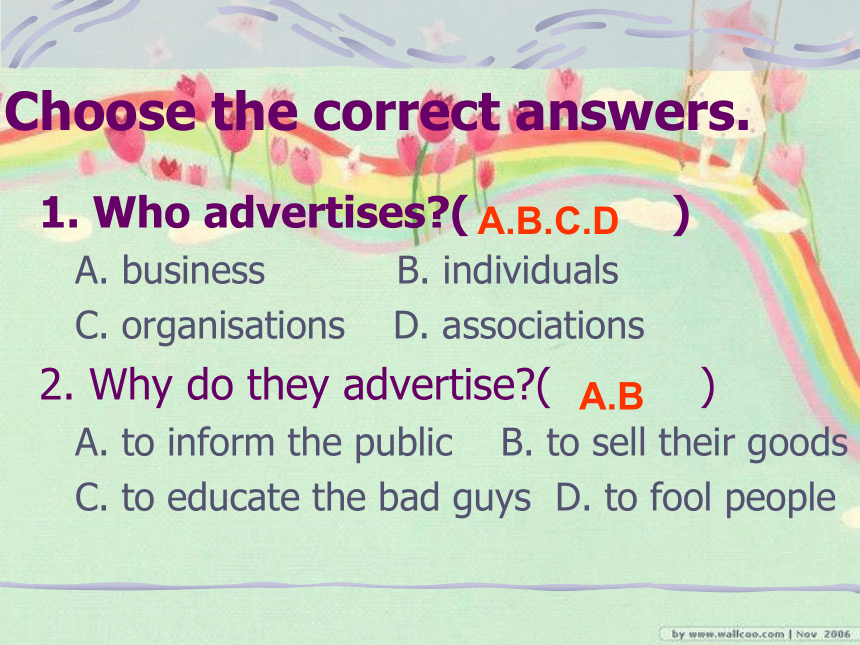 Choose the correct answers.

1. Who advertises?( A.B.C.D )

A. business B. individuals

C. organisations D. associations

2. Why do they advertise?( A.B )

A. to inform the public B. to sell their goods

C. to educate the bad guys D. to fool people

by www.wallcoo.com | Nov 2006